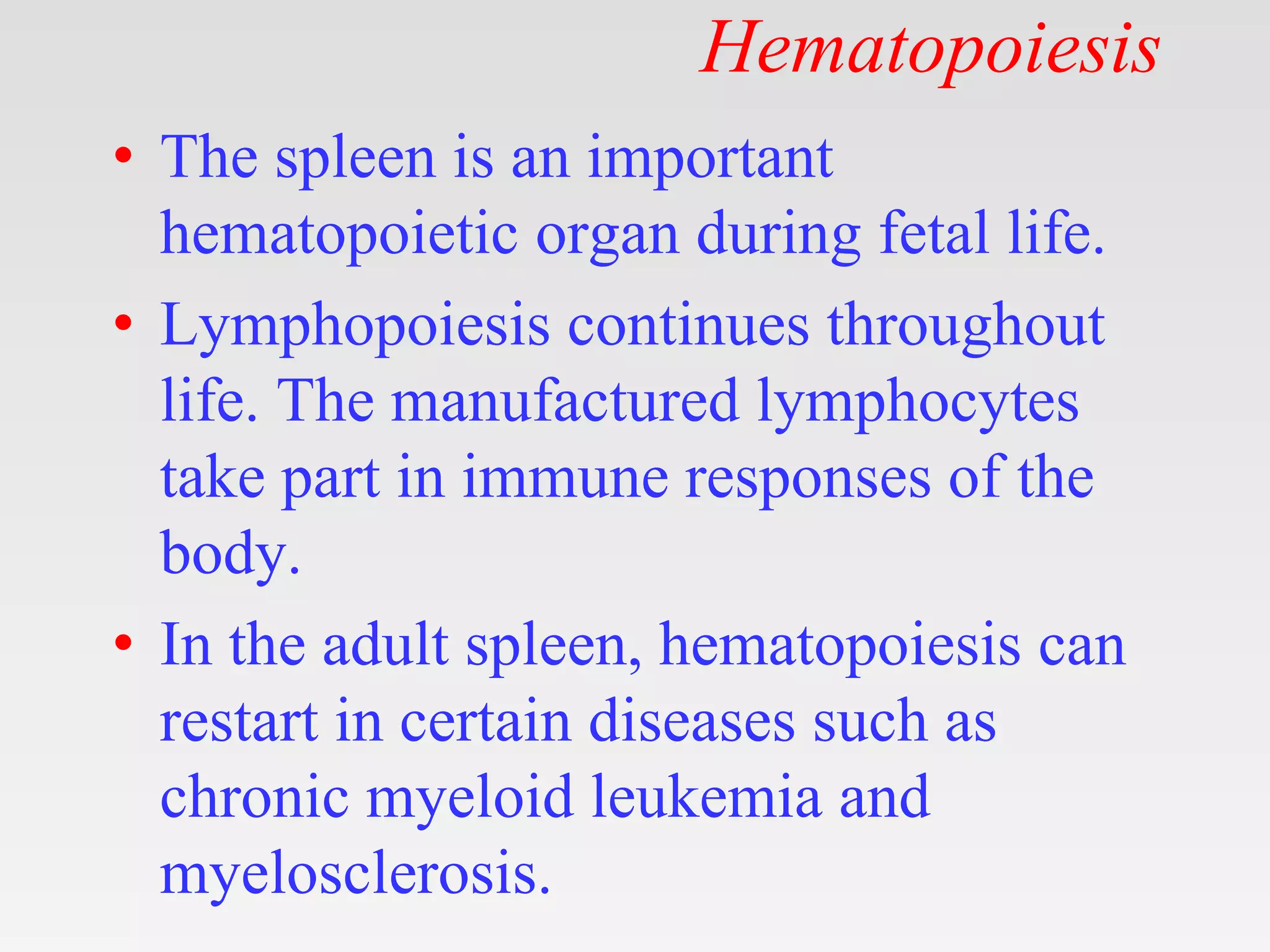 Hematopoiesis

• The spleen is an important hematopoietic organ during fetal life.
• Lymphopoiesis continues throughout life. The manufactured lymphocytes take part in immune responses of the body.
• In the adult spleen, hematopoiesis can restart in certain diseases such as chronic myeloid leukemia and myelosclerosis.